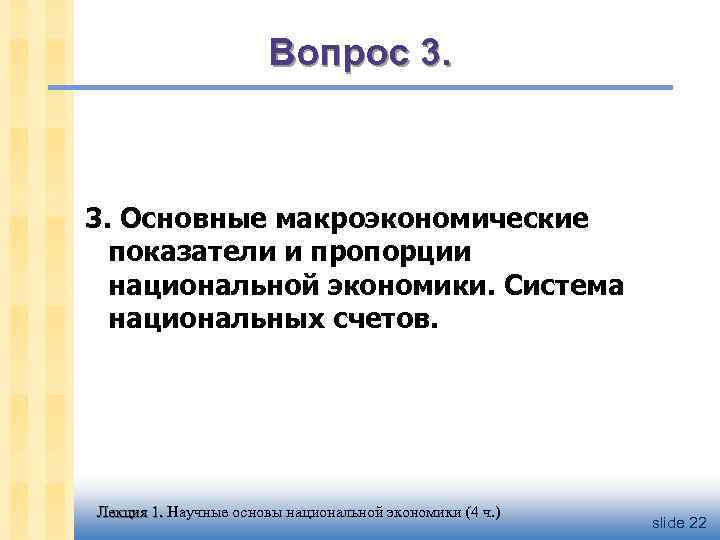 Вопрос 3.

3. Основные макроэкономические показатели и пропорции национальной экономики. Система национальных счетов.

Лекция 1. Научные основы национальной экономики (4 ч.)

slide 22